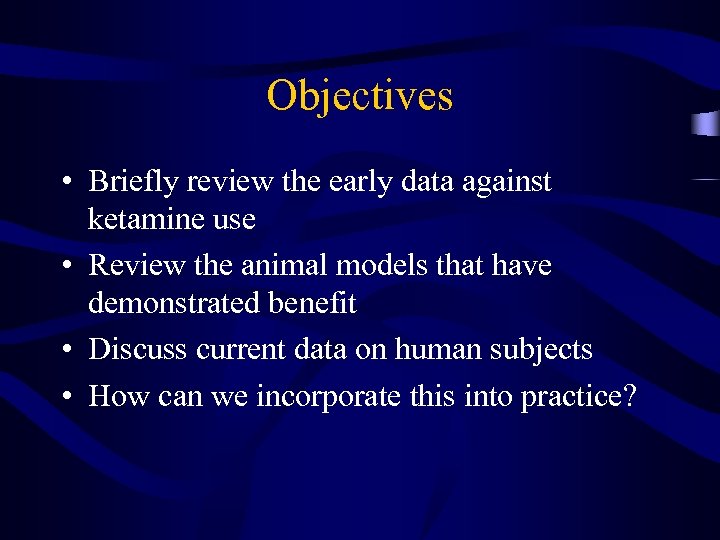 Objectives

• Briefly review the early data against ketamine use
• Review the animal models that have demonstrated benefit
• Discuss current data on human subjects
• How can we incorporate this into practice?